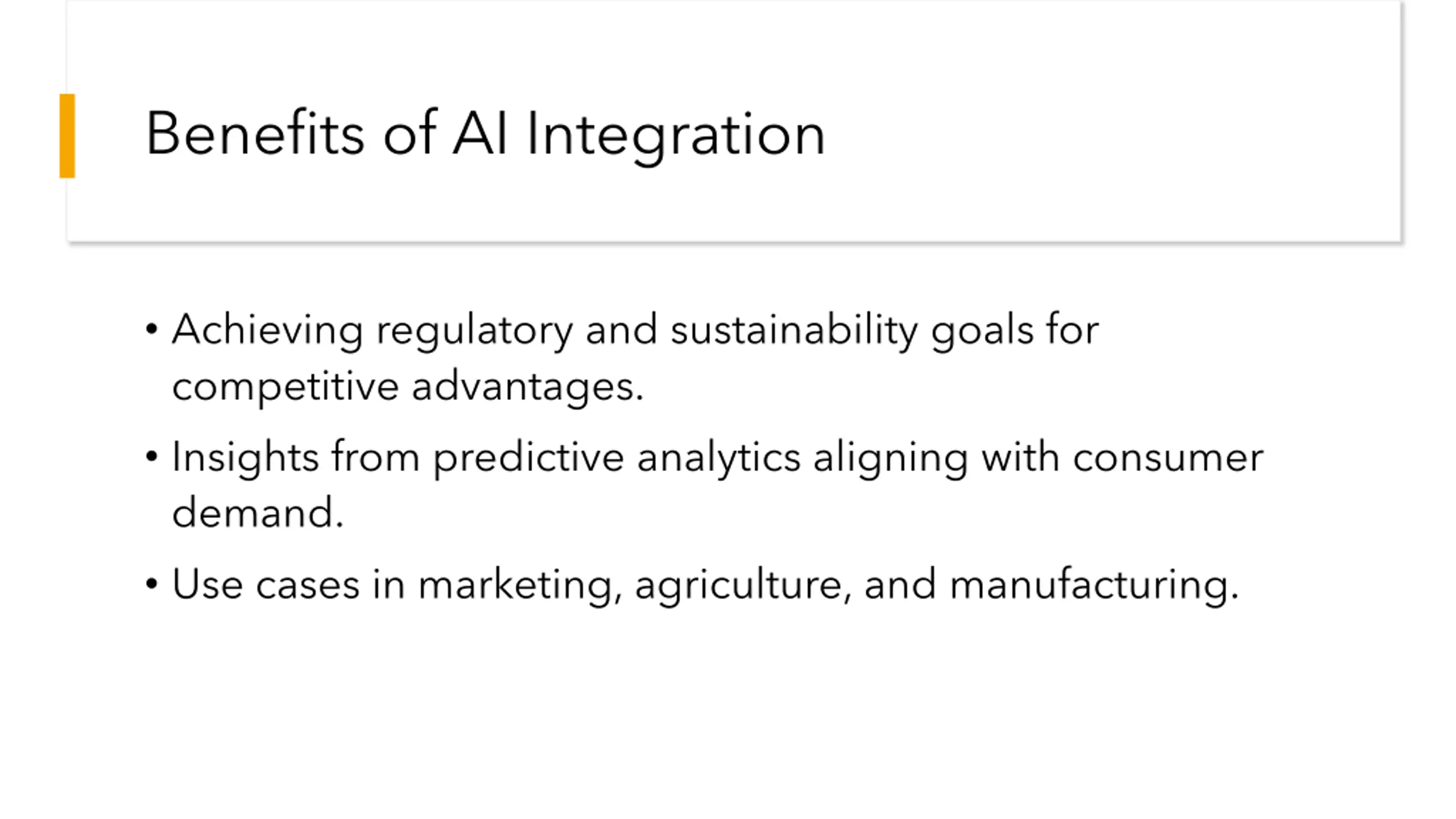 Benefits of AI Integration

• Achieving regulatory and sustainability goals for competitive advantages.

• Insights from predictive analytics aligning with consumer demand.

• Use cases in marketing, agriculture, and manufacturing.